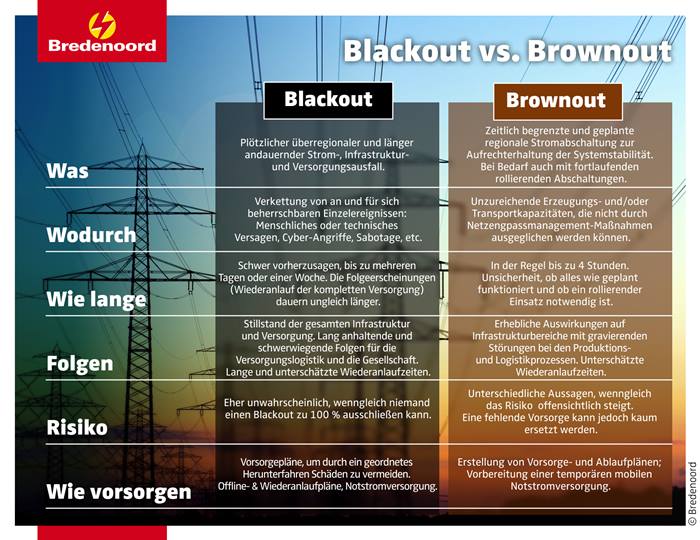 Bredenoord

Blackout vs. Brownout

| | Blackout | Brownout |
|---|---|---|
| Was | Plötzlicher überregionaler und länger andauernder Strom-, Infrastruktur- und Versorgungsausfall. | Zeitlich begrenzte und geplante regionale Stromabschaltung zur Aufrechterhaltung der Systemstabilität. Bei Bedarf auch mit fortlaufenden rollierenden Abschaltungen. |
| Wodurch | Verkettung von an und für sich beherrschbaren Einzelereignissen: Menschliches oder technisches Versagen, Cyber-Angriffe, Sabotage, etc. | Unzureichende Erzeugungs- und/oder Transportkapazitäten, die nicht durch Netzengpassmanagement-Maßnahmen ausgeglichen werden können. |
| Wie lange | Schwer vorherzusagen, bis zu mehreren Tagen oder einer Woche. Die Folgeerscheinungen (Wiederanlauf der kompletten Versorgung) dauern ungleich länger. | In der Regel bis zu 4 Stunden. Unsicherheit, ob alles wie geplant funktioniert und ob ein rollierender Einsatz notwendig ist. |
| Folgen | Stillstand der gesamten Infrastruktur und Versorgung. Lang anhaltende und schwerwiegende Folgen für die Versorgungslogistik und die Gesellschaft. Lange und unterschätzte Wiederanlaufzeiten. | Erhebliche Auswirkungen auf Infrastrukturbereiche mit gravierenden Störungen bei den Produktions- und Logistikprozessen. Unterschätzte Wiederanlaufzeiten. |
| Risiko | Eher unwahrscheinlich, wenngleich niemand einen Blackout zu 100 % ausschließen kann. | Unterschiedliche Aussagen, wenngleich das Risiko offensichtlich steigt. Eine fehlende Vorsorge kann jedoch kaum ersetzt werden. |
| Wie vorsorgen | Vorsorgepläne, um durch ein geordnetes Herunterfahren Schäden zu vermeiden. Offline- & Wiederanlaufpläne, Notstromversorgung. | Erstellung von Vorsorge- und Ablaufplänen; Vorbereitung einer temporären mobilen Notstromversorgung. |

© Bredenoord